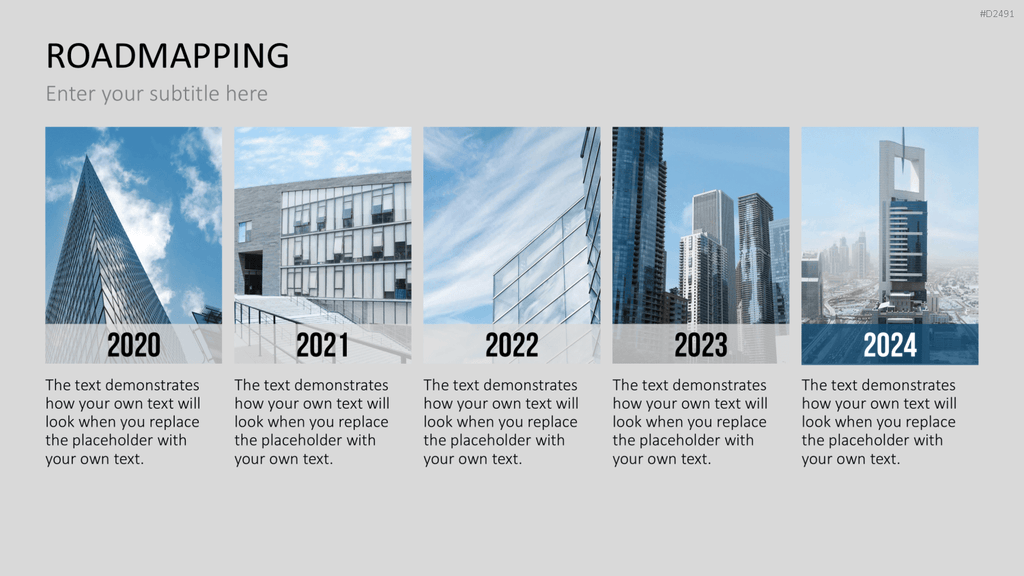 #D2491

ROADMAPPING

Enter your subtitle here

2020

The text demonstrates how your own text will look when you replace the placeholder with your own text.

2021

The text demonstrates how your own text will look when you replace the placeholder with your own text.

2022

The text demonstrates how your own text will look when you replace the placeholder with your own text.

2023

The text demonstrates how your own text will look when you replace the placeholder with your own text.

2024

The text demonstrates how your own text will look when you replace the placeholder with your own text.